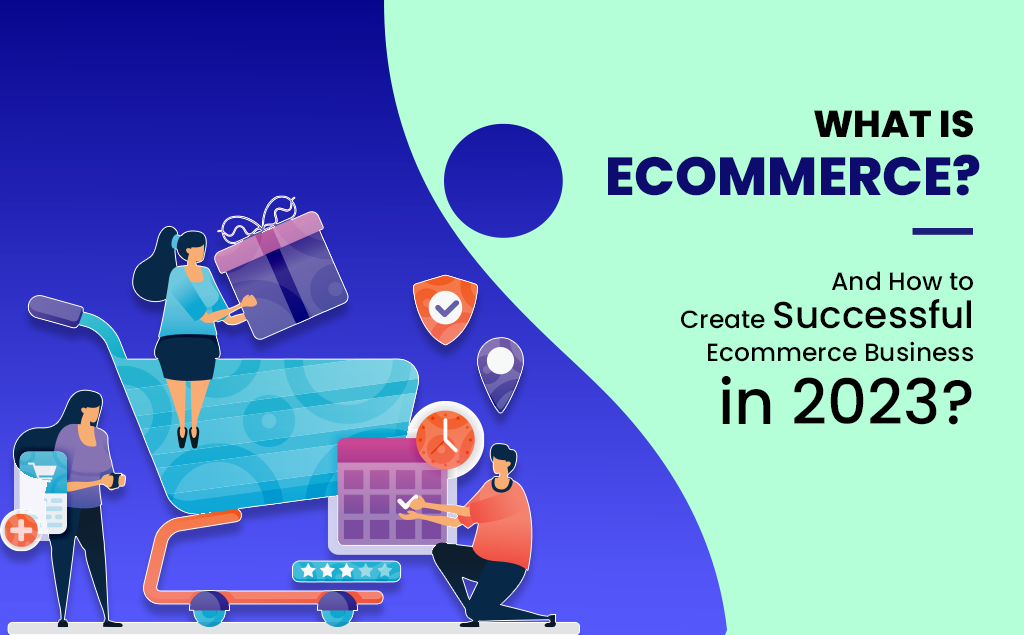 WHAT IS
ECOMMERCE?

And How to
Create Successful
Ecommerce Business
in 2023?